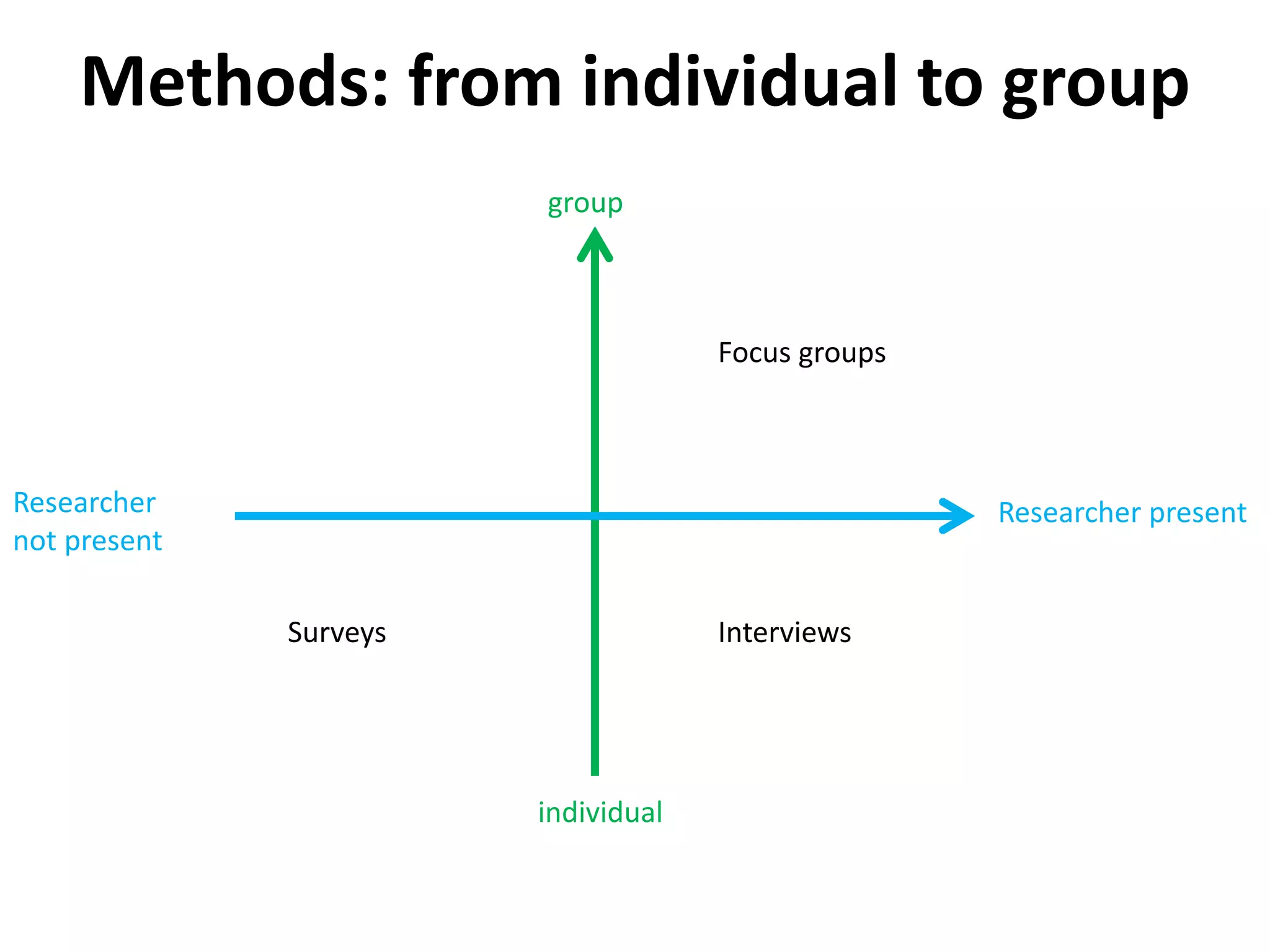 Methods: from individual to group

group

Focus groups

Researcher not present

Researcher present

Surveys

Interviews

individual